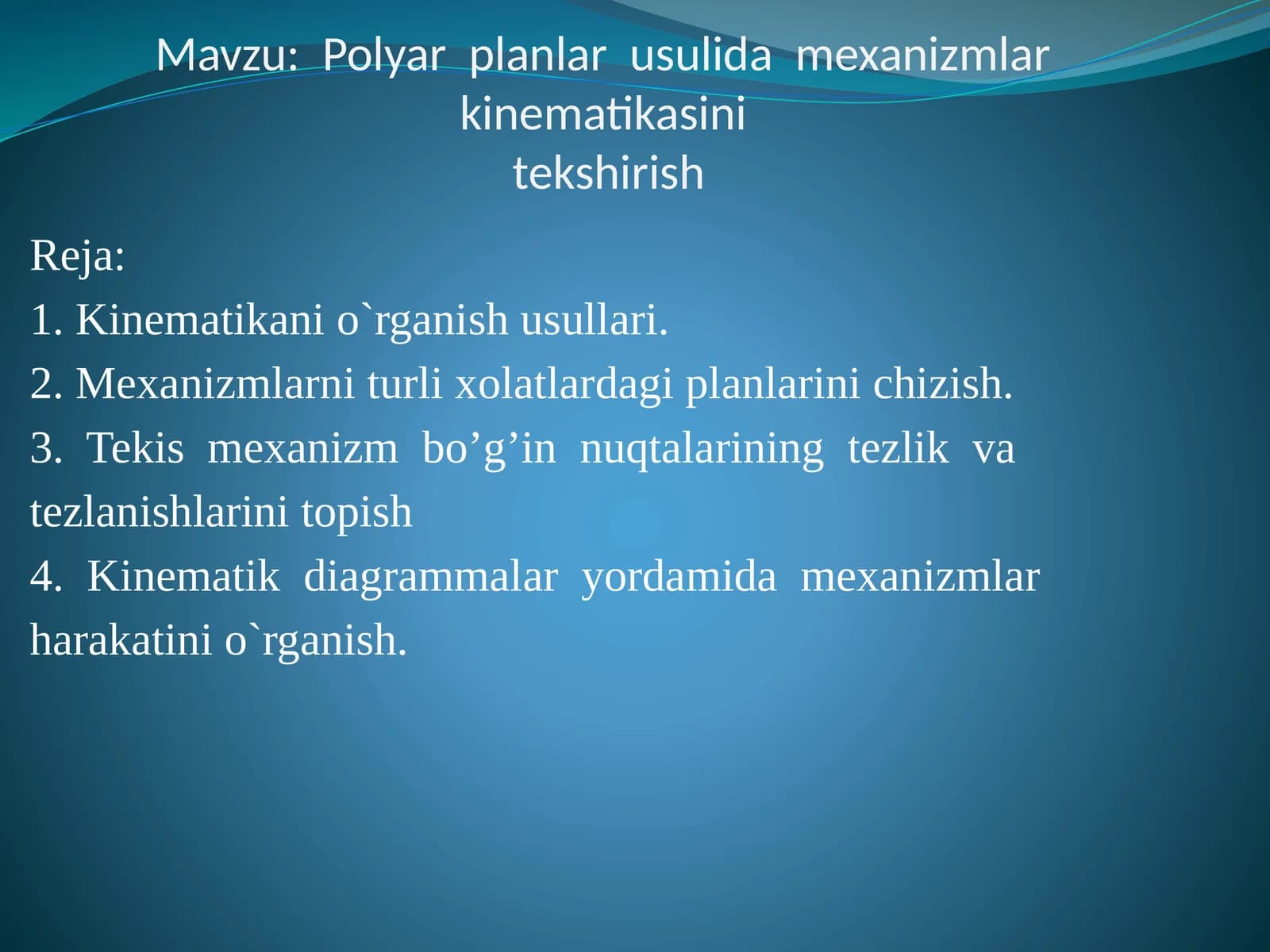 Mavzu: Polyar planlar usulida mexanizmlar kinematikasini
tekshirish

Reja:
1. Kinematikani o`rganish usullari.
2. Mexanizmlarni turli xolatlardagi planlarini chizish.
3. Tekis mexanizm bo’g’in nuqtalarining tezlik va tezlanishlarini topish
4. Kinematik diagrammalar yordamida mexanizmlar harakatini o`rganish.